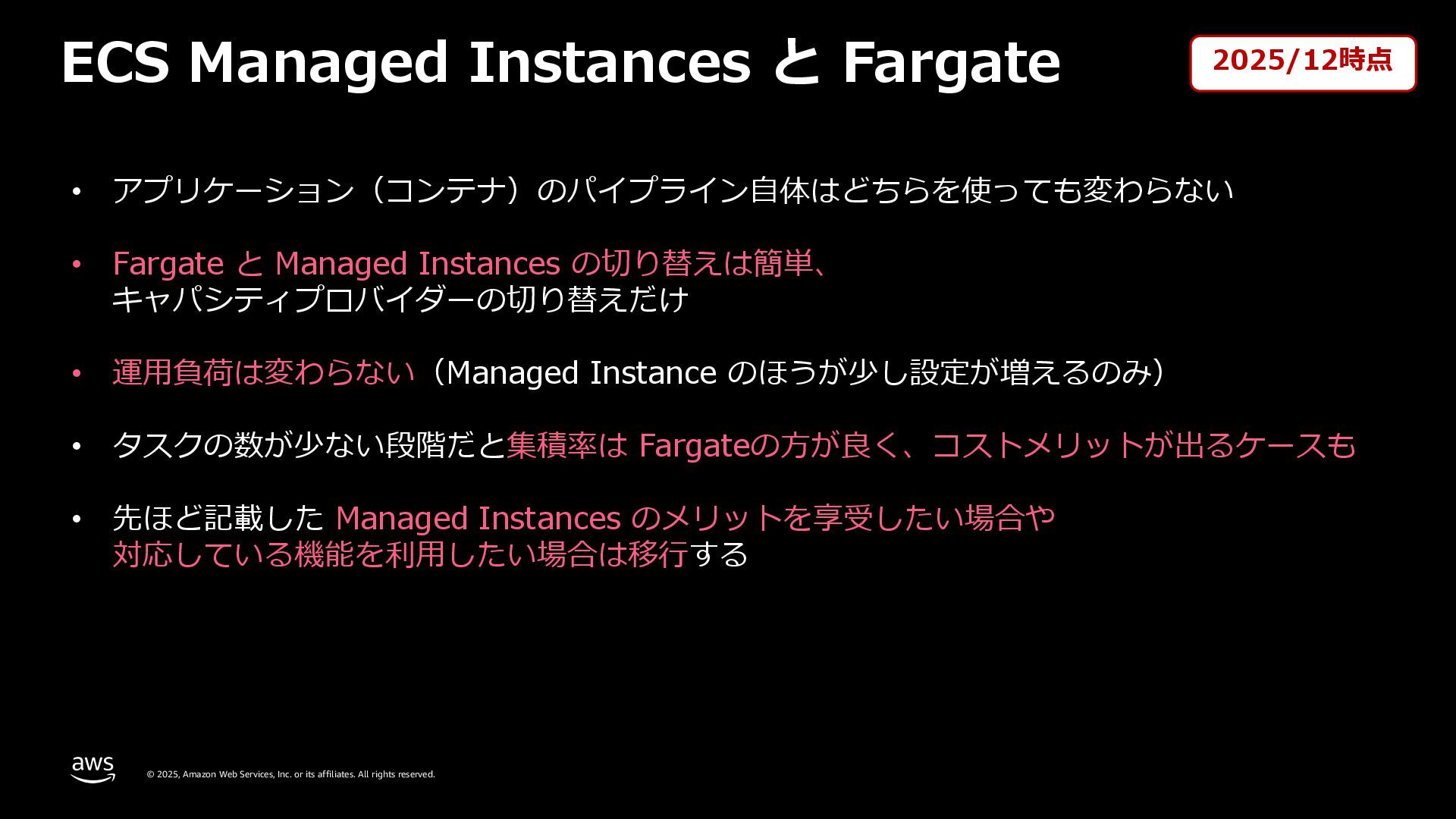 ECS Managed Instances と Fargate

2025/12時点

• アプリケーション（コンテナ）のパイプライン自体はどちらを使っても変わらない

• Fargate と Managed Instances の切り替えは簡単、キャパシティプロバイダーの切り替えだけ

• 運用負荷は変わらない（Managed Instance のほうが少し設定が増えるのみ）

• タスクの数が少ない段階だと集積率は Fargateの方が良く、コストメリットが出るケースも

• 先ほど記載した Managed Instances のメリットを享受したい場合や対応している機能を利用したい場合は移行する

aws

© 2025, Amazon Web Services, Inc. or its affiliates. All rights reserved.